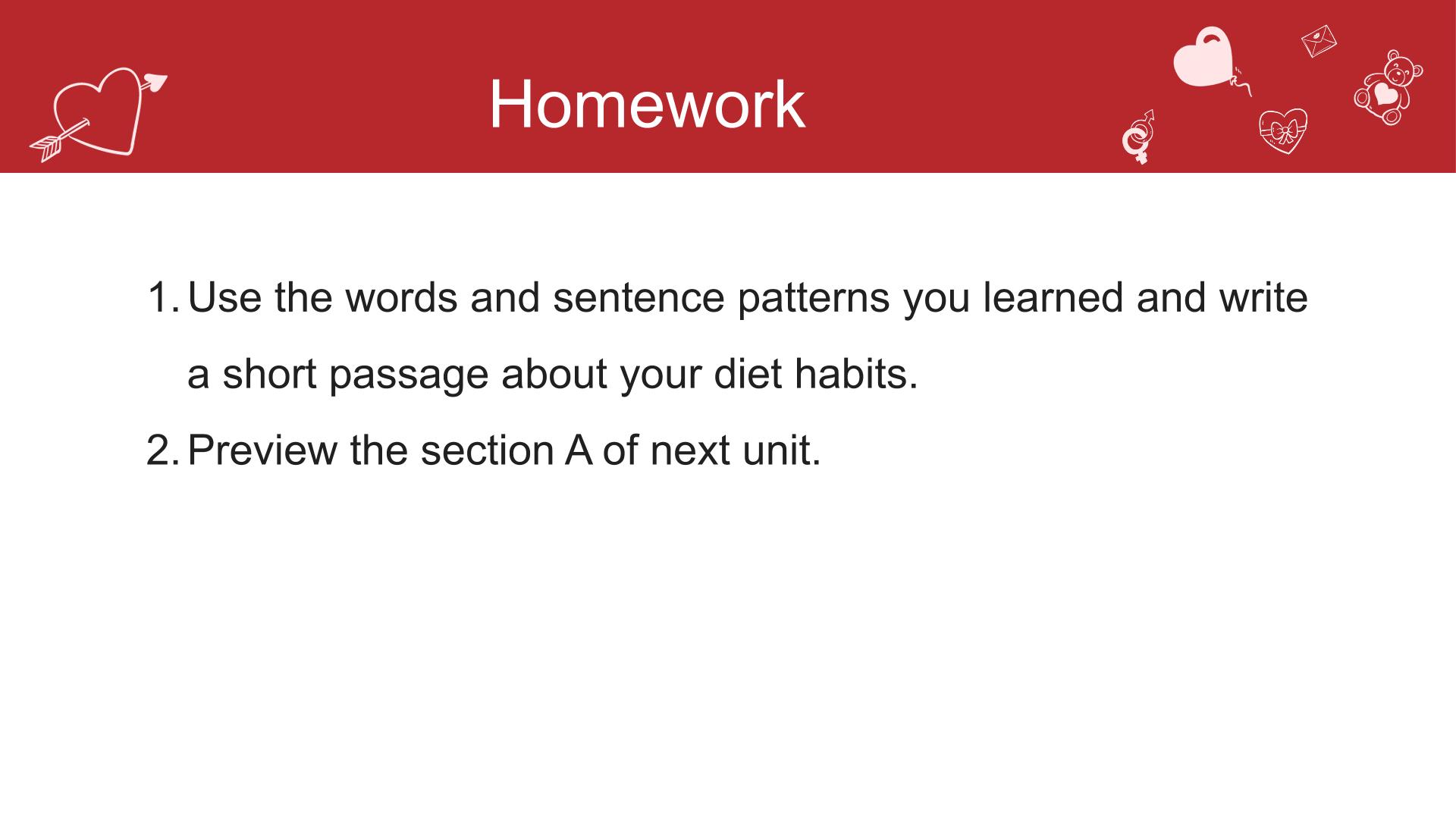 Homework

1. Use the words and sentence patterns you learned and write a short passage about your diet habits.
2. Preview the section A of next unit.